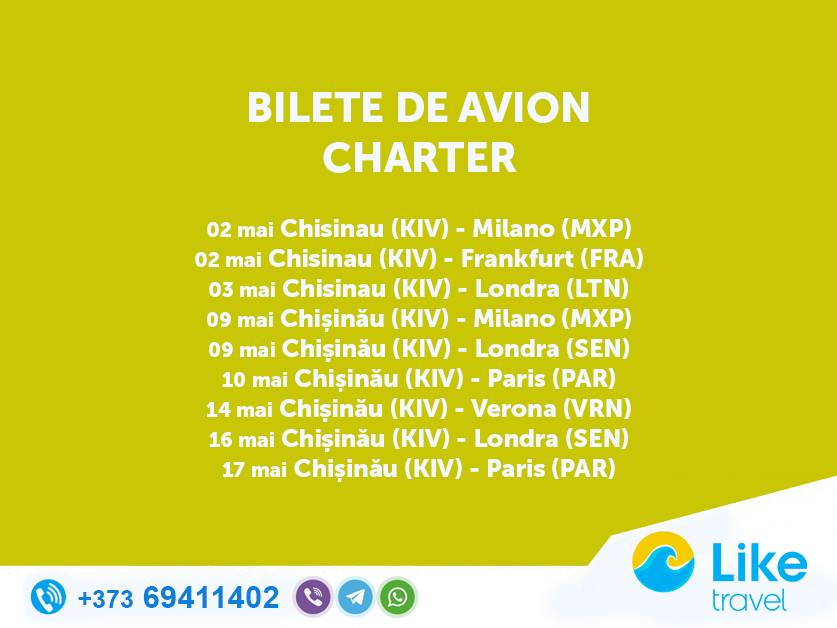 BILETE DE AVION CHARTER

02 mai Chisinau (KIV) - Milano (MXP)
02 mai Chisinau (KIV) - Frankfurt (FRA)
03 mai Chisinau (KIV) - Londra (LTN)
09 mai Chișinău (KIV) - Milano (MXP)
09 mai Chișinău (KIV) - Londra (SEN)
10 mai Chișinău (KIV) - Paris (PAR)
14 mai Chișinău (KIV) - Verona (VRN)
16 mai Chișinău (KIV) - Londra (SEN)
17 mai Chișinău (KIV) - Paris (PAR)

+373 69411402

Like travel